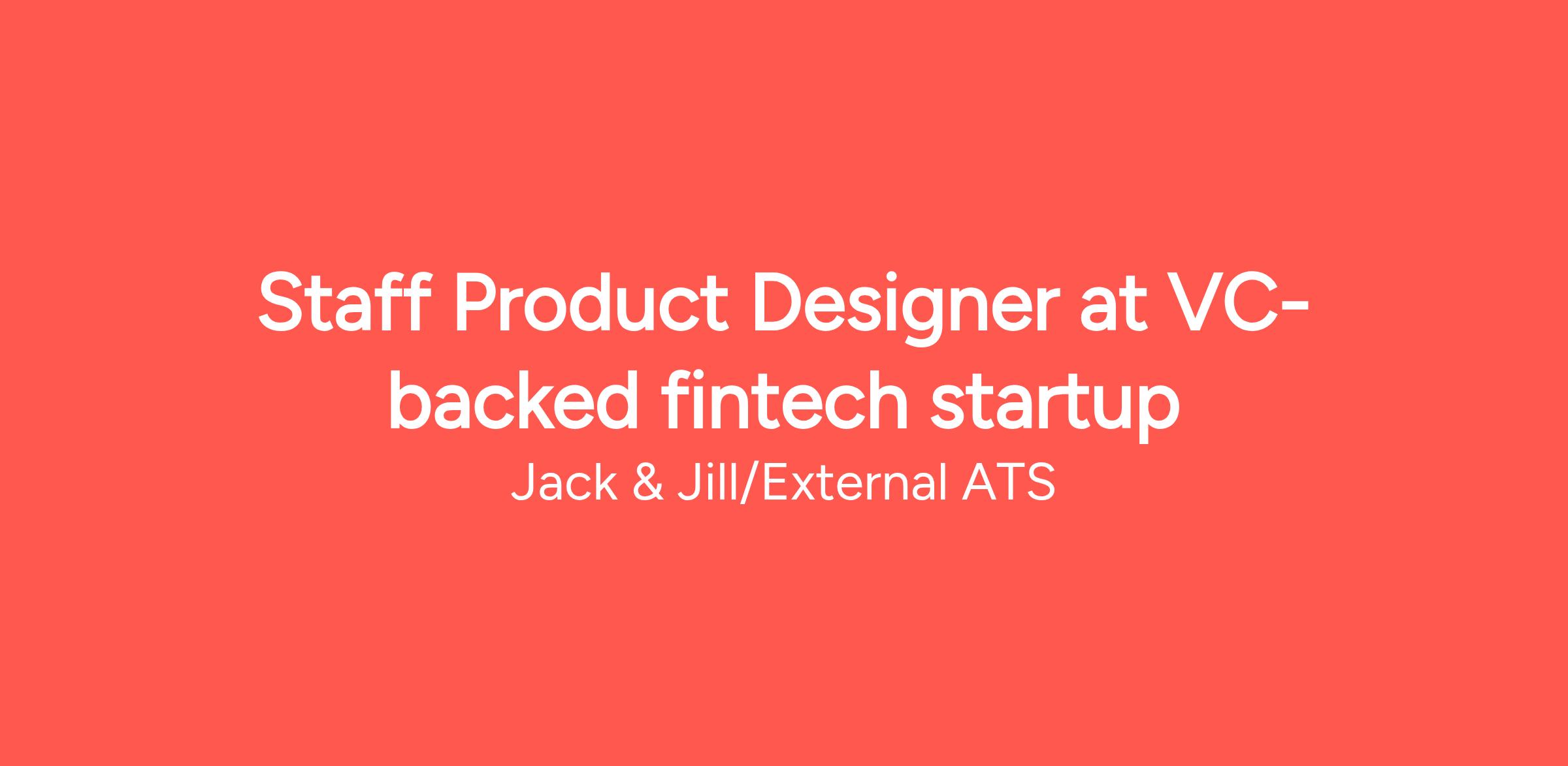 Staff Product Designer at VC-backed fintech startup

Jack & Jill/External ATS